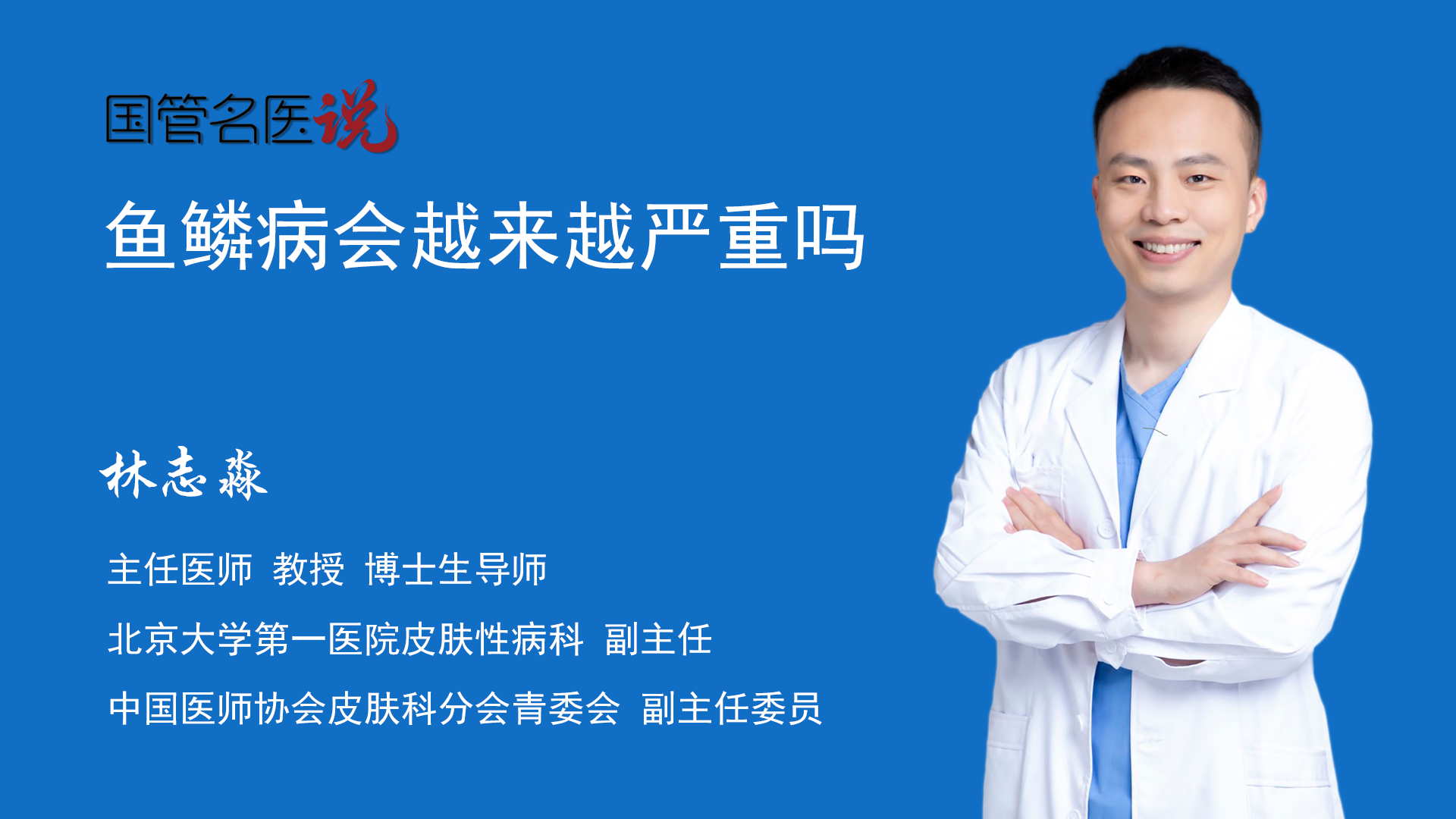 国管名医说

鱼鳞病会越来越严重吗

林志淼

主任医师 教授 博士生导师

北京大学第一医院皮肤性病科 副主任

中国医师协会皮肤科分会青委会 副主任委员